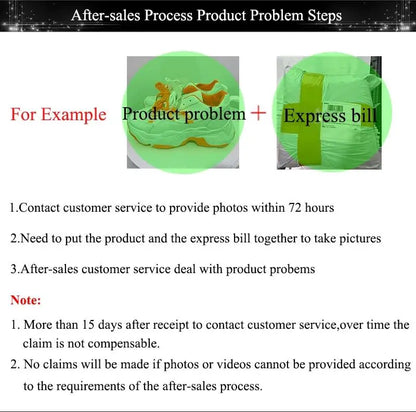 After-sales Process Product Problem Steps

For Example Product problem + Express bill

1.Contact customer service to provide photos within 72 hours

2.Need to put the product and the express bill together to take pictures

3.After-sales customer service deal with product probems

Note:

1. More than 15 days after receipt to contact customer service,over time the claim is not compensable.

2. No claims will be made if photos or videos cannot be provided according to the requirements of the after-sales process.